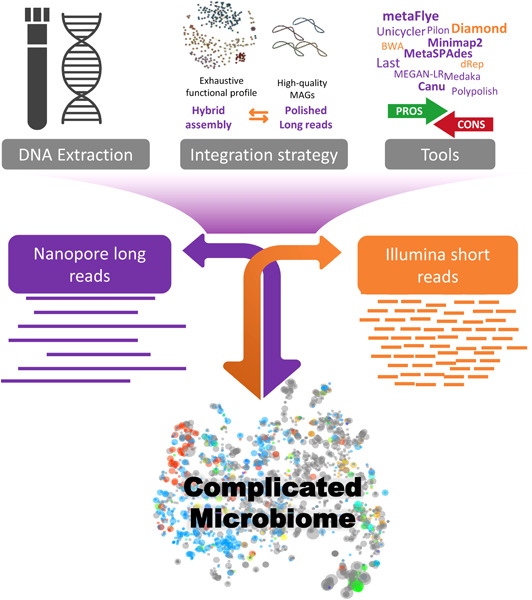 Exhaustive functional profile

High-quality MAGs

Hybrid assembly

Polished Long reads

metaFlye
Unicycler Pilon Diamond
BWA Minimap2
MetaSPAdes
Last dRep
MEGAN-LR Medaka
Canu Polypolish

PROS

CONS

DNA Extraction

Integration strategy

Tools

Nanopore long reads

Illumina short reads

Complicated Microbiome